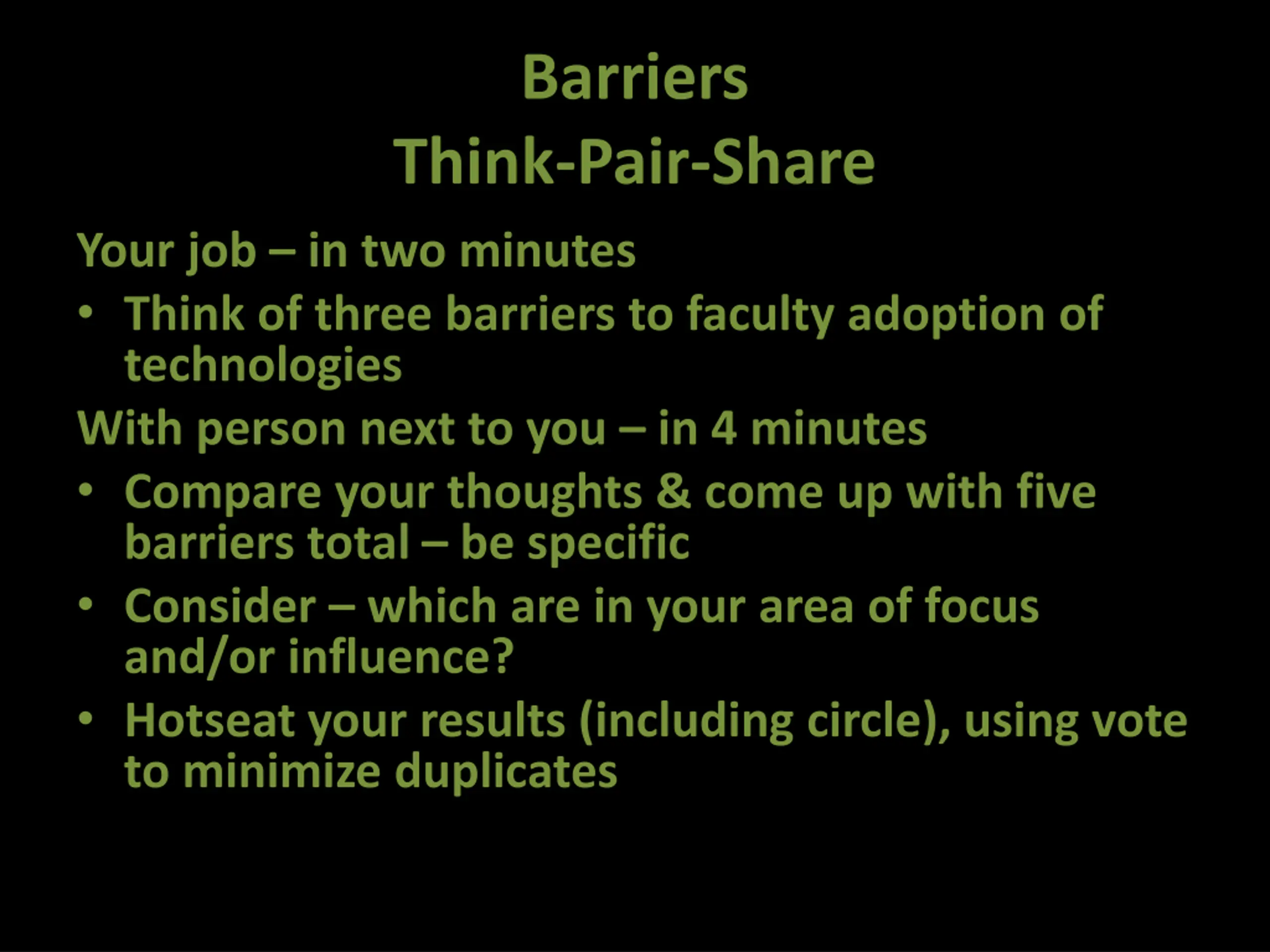 Barriers
Think-Pair-Share

Your job – in two minutes
• Think of three barriers to faculty adoption of technologies

With person next to you – in 4 minutes
• Compare your thoughts & come up with five barriers total – be specific
• Consider – which are in your area of focus and/or influence?
• Hotseat your results (including circle), using vote to minimize duplicates